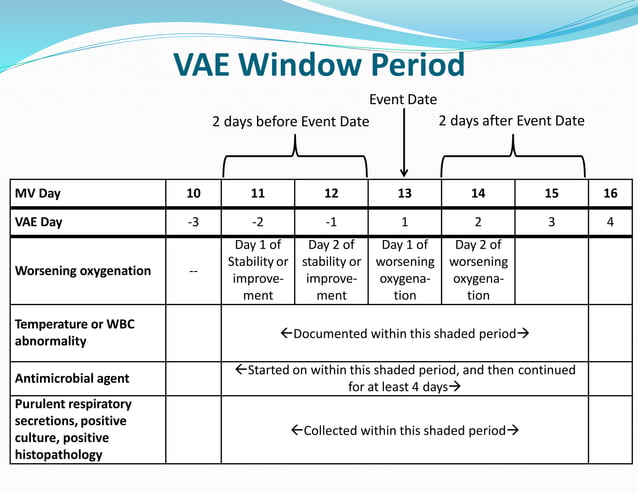 VAE Window Period

Event Date

2 days before Event Date

2 days after Event Date

| MV Day | 10 | 11 | 12 | 13 | 14 | 15 | 16 |
|---|---|---|---|---|---|---|---|
| VAE Day | -3 | -2 | -1 | 1 | 2 | 3 | 4 |
| Worsening oxygenation | -- | Day 1 of Stability or improvement | Day 2 of stability or improvement | Day 1 of worsening oxygenation | Day 2 of worsening oxygenation | | |
| Temperature or WBC abnormality | | ←Documented within this shaded period→ | | | | | |
| Antimicrobial agent | | ←Started on within this shaded period, and then continued for at least 4 days→ | | | | | |
| Purulent respiratory secretions, positive culture, positive histopathology | | ←Collected within this shaded period→ | | | | | |